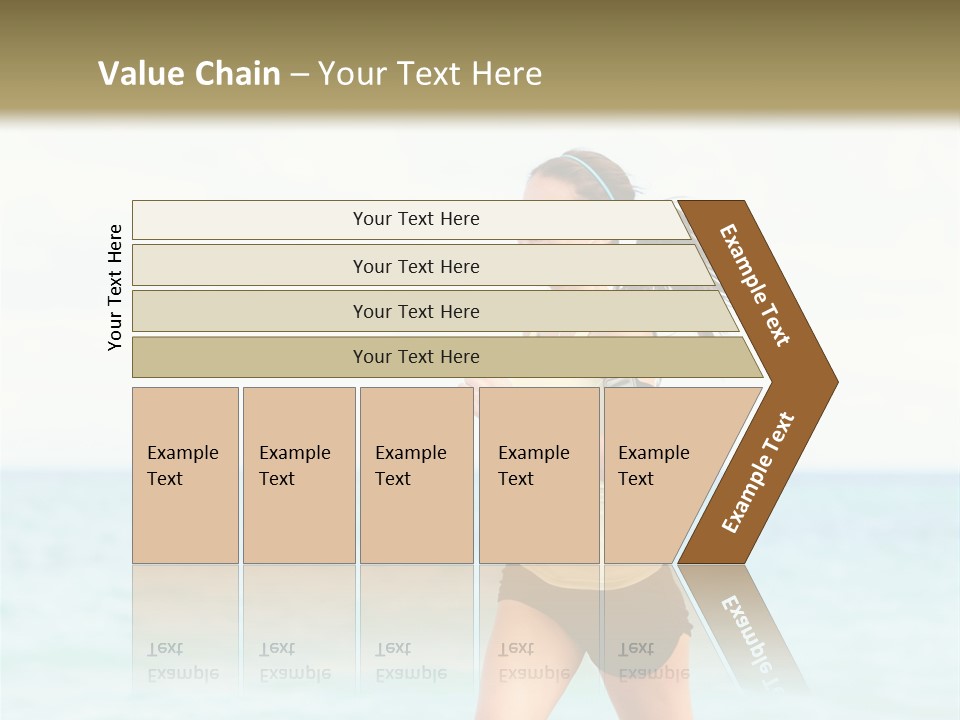 Value Chain – Your Text Here

Your Text Here

Your Text Here

Your Text Here

Your Text Here

Your Text Here

Example Text

Example Text

Example Text

Example Text

Example Text

Example Text

Example Text